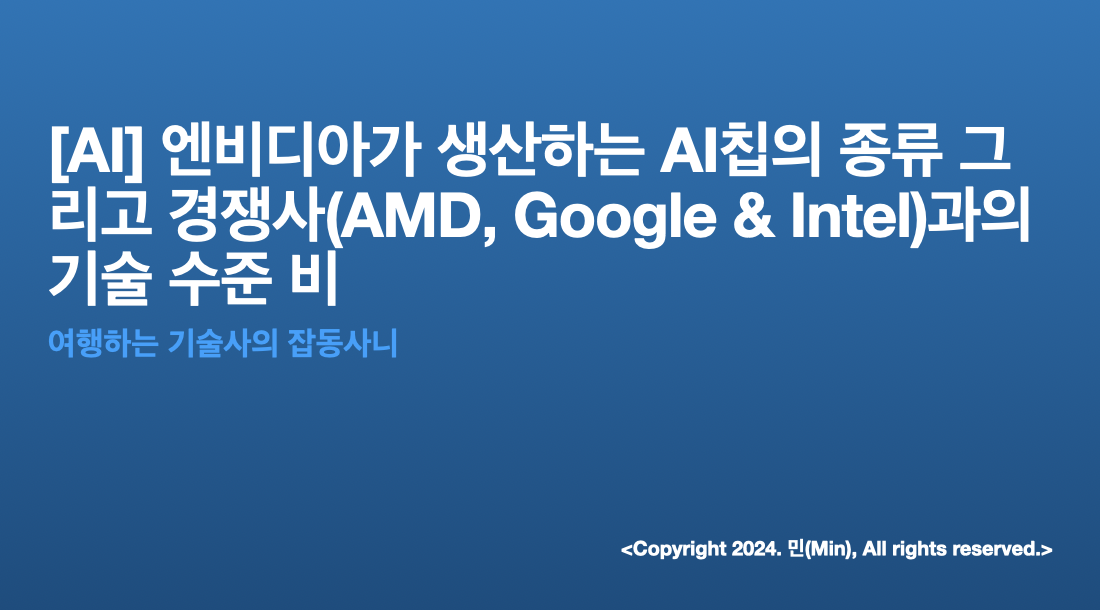 [AI] 엔비디아가 생산하는 AI칩의 종류 그리고 경쟁사(AMD, Google & Intel)과의 기술 수준 비

여행하는 기술사의 잡동사니

<Copyright 2024. 민(Min), All rights reserved.>